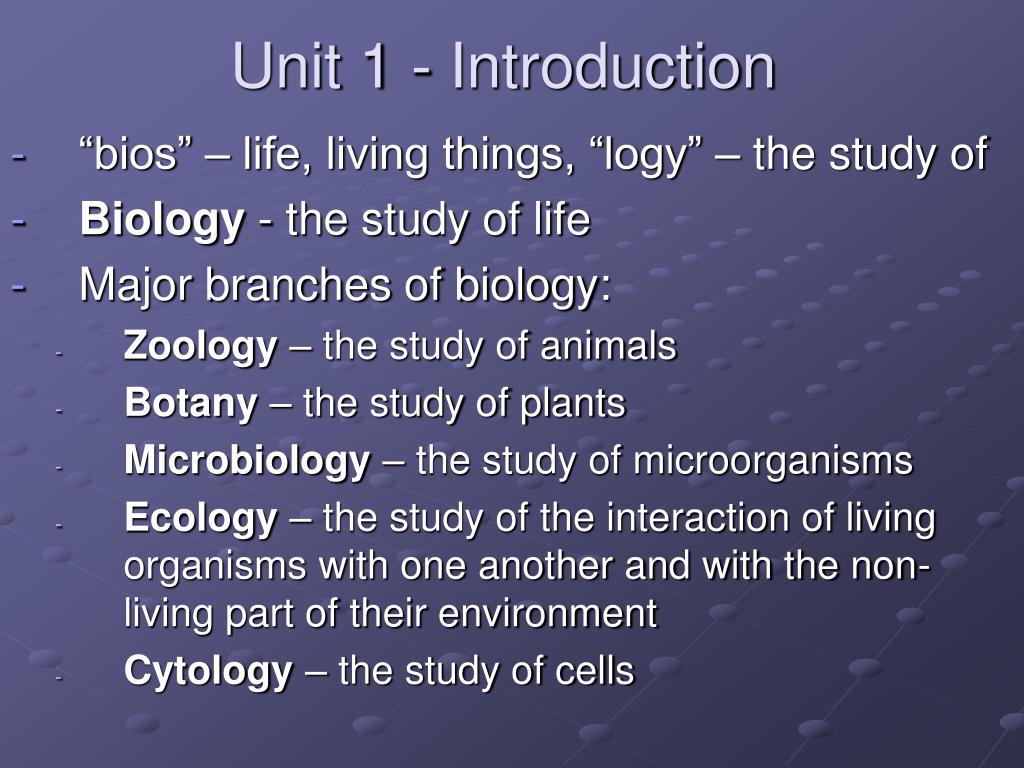 Unit 1 - Introduction

- “bios” – life, living things, “logy” – the study of
- Biology - the study of life
- Major branches of biology:
  - Zoology – the study of animals
  - Botany – the study of plants
  - Microbiology – the study of microorganisms
  - Ecology – the study of the interaction of living organisms with one another and with the non-living part of their environment
  - Cytology – the study of cells